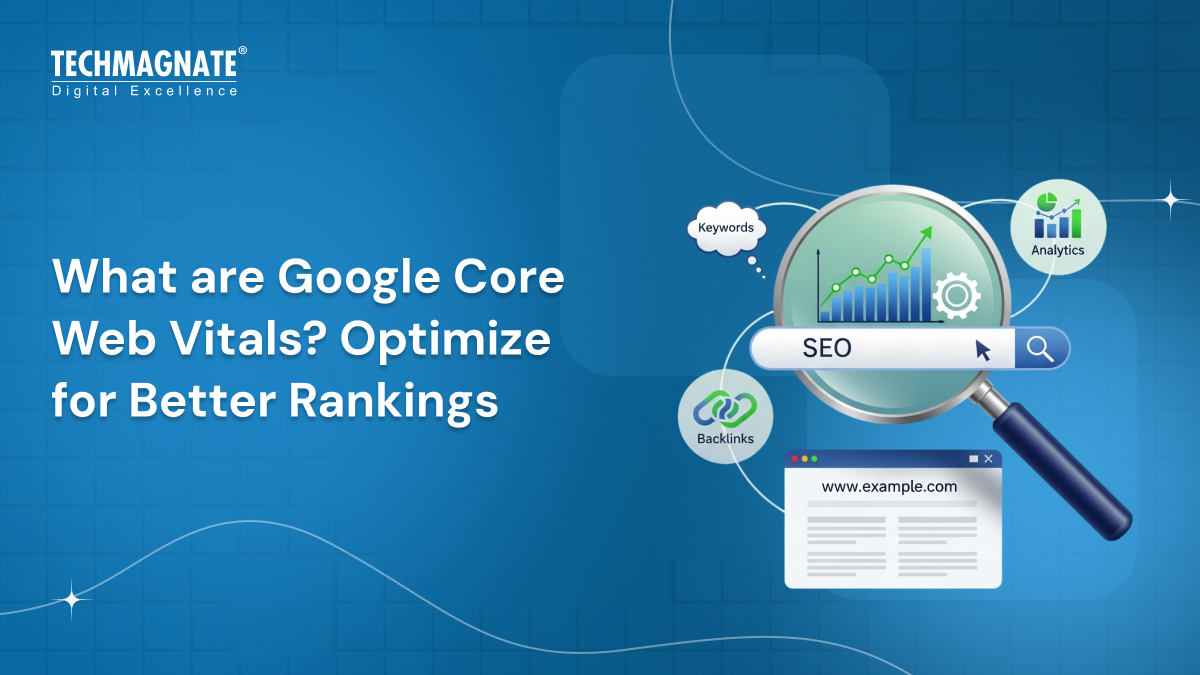 TECHMAGNATE®
Digital Excellence

What are Google Core Web Vitals? Optimize for Better Rankings

Keywords

Analytics

SEO

Backlinks

www.example.com